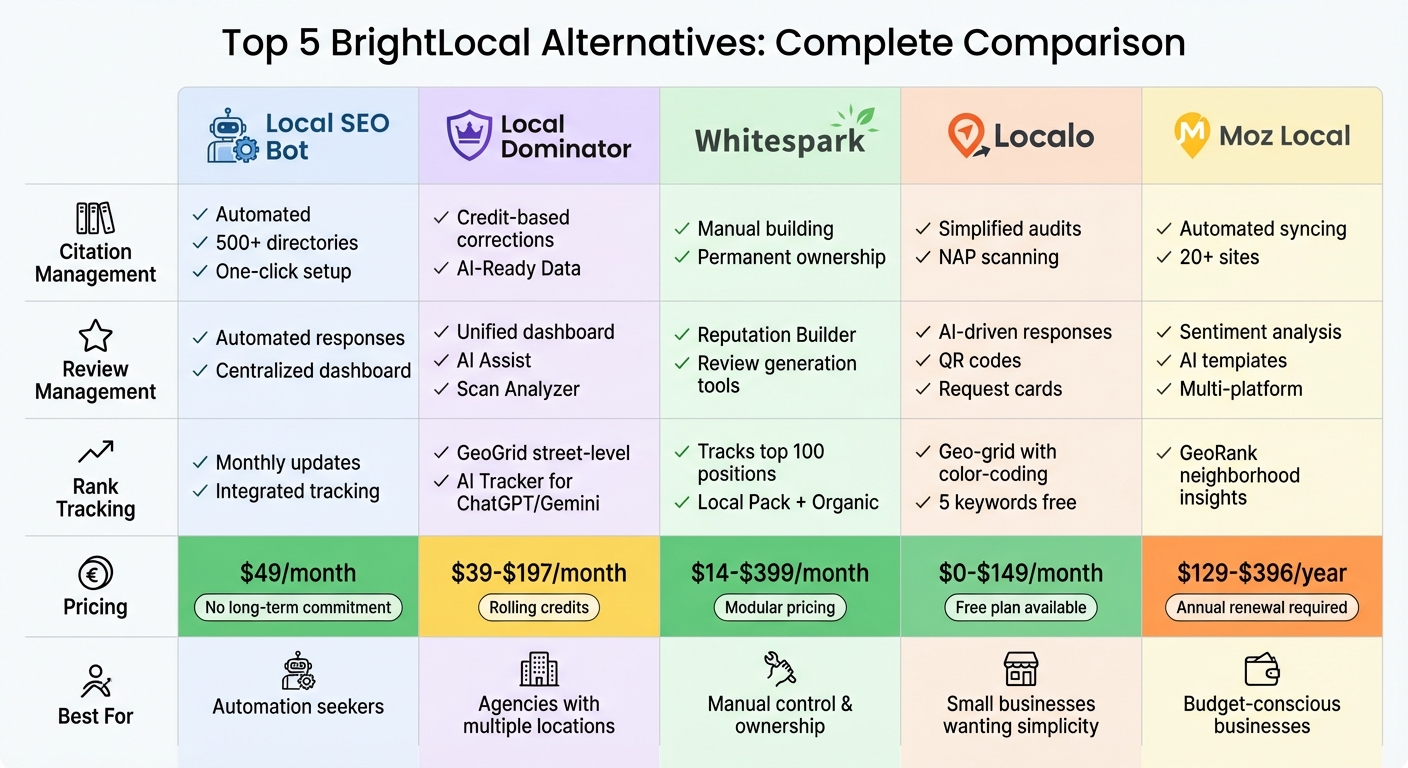 Top 5 BrightLocal Alternatives: Complete Comparison

| | Local SEO Bot | Local Dominator | Whitespark | Localo | Moz Local |
|---|---|---|---|---|---|
| Citation Management | ✓ Automated ✓ 500+ directories ✓ One-click setup | ✓ Credit-based corrections ✓ AI-Ready Data | ✓ Manual building ✓ Permanent ownership | ✓ Simplified audits ✓ NAP scanning | ✓ Automated syncing ✓ 20+ sites |
| Review Management | ✓ Automated responses ✓ Centralized dashboard | ✓ Unified dashboard ✓ AI Assist ✓ Scan Analyzer | ✓ Reputation Builder ✓ Review generation tools | ✓ AI-driven responses ✓ QR codes ✓ Request cards | ✓ Sentiment analysis ✓ AI templates ✓ Multi-platform |
| Rank Tracking | ✓ Monthly updates ✓ Integrated tracking | ✓ GeoGrid street-level ✓ AI Tracker for ChatGPT/Gemini | ✓ Tracks top 100 positions ✓ Local Pack + Organic | ✓ Geo-grid with color-coding ✓ 5 keywords free | ✓ GeoRank neighborhood insights |
| Pricing | $49/month No long-term commitment | $39-$197/month Rolling credits | $14-$399/month Modular pricing | $0-$149/month Free plan available | $129-$396/year Annual renewal required |
| Best For | Automation seekers | Agencies with multiple locations | Manual control & ownership | Small businesses wanting simplicity | Budget-conscious businesses |